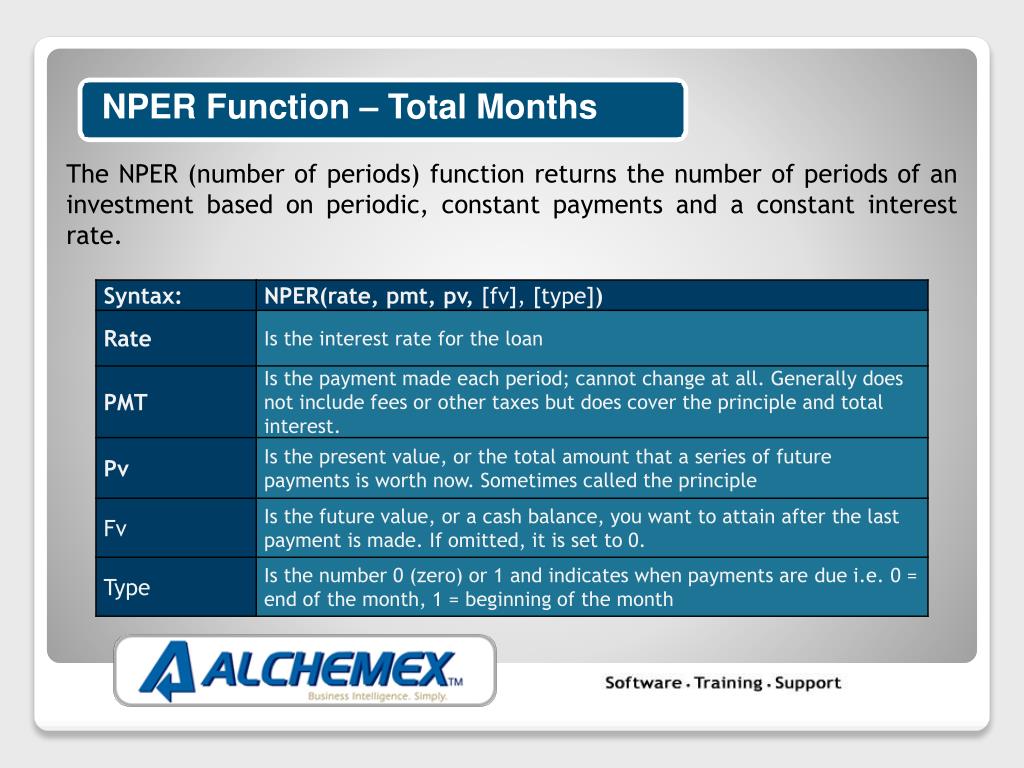 NPER Function – Total Months

The NPER (number of periods) function returns the number of periods of an investment based on periodic, constant payments and a constant interest rate.

| Syntax: | NPER(rate, pmt, pv, [fv], [type]) |
|---|---|
| Rate | Is the interest rate for the loan |
| PMT | Is the payment made each period; cannot change at all. Generally does not include fees or other taxes but does cover the principle and total interest. |
| Pv | Is the present value, or the total amount that a series of future payments is worth now. Sometimes called the principle |
| Fv | Is the future value, or a cash balance, you want to attain after the last payment is made. If omitted, it is set to 0. |
| Type | Is the number 0 (zero) or 1 and indicates when payments are due i.e. 0 = end of the month, 1 = beginning of the month |

ALCHEMEX™
Business Intelligence. Simply.

Software . Training . Support